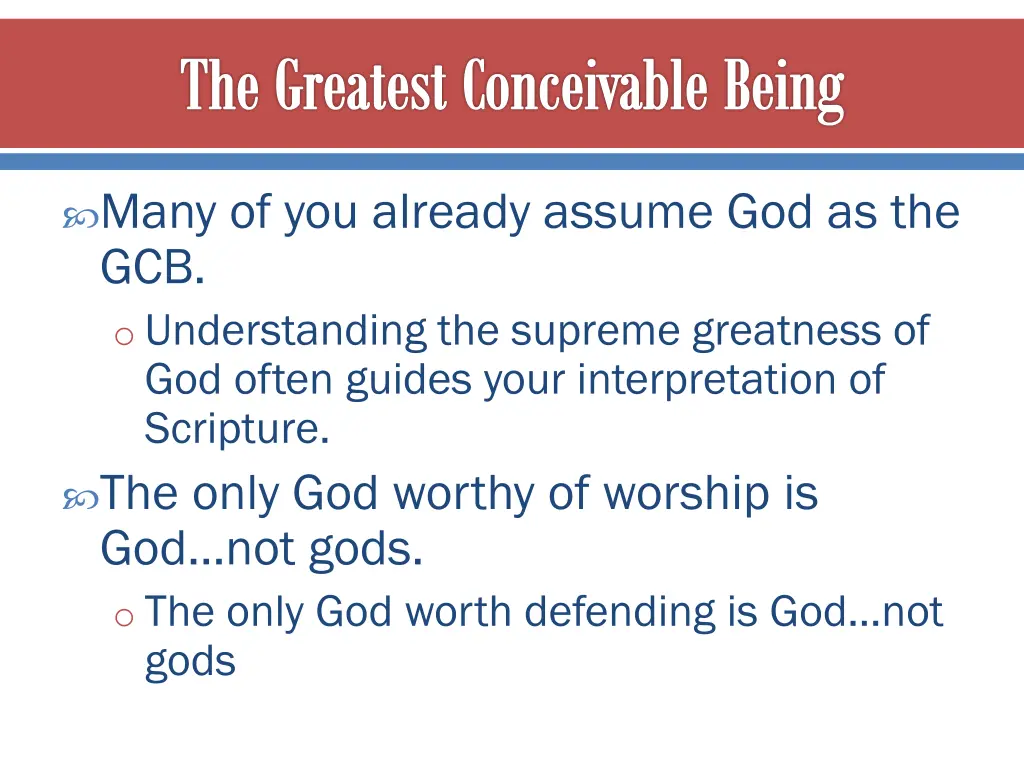 The Greatest Conceivable Being

Many of you already assume God as the GCB.

o Understanding the supreme greatness of God often guides your interpretation of Scripture.

The only God worthy of worship is God…not gods.

o The only God worth defending is God…not gods